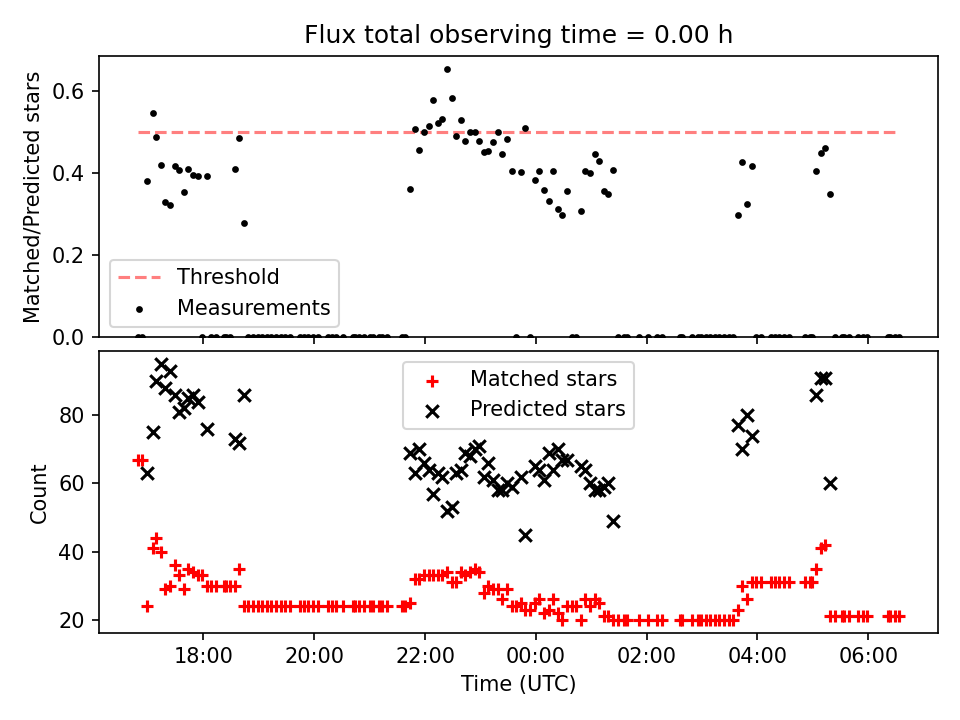 Flux total observing time = 0.00 h

Matched/Predicted stars

0.6
0.4
0.2
0.0

Threshold
Measurements

Matched stars
Predicted stars

Count

80
60
40
20

18:00
20:00
22:00
00:00
02:00
04:00
06:00

Time (UTC)